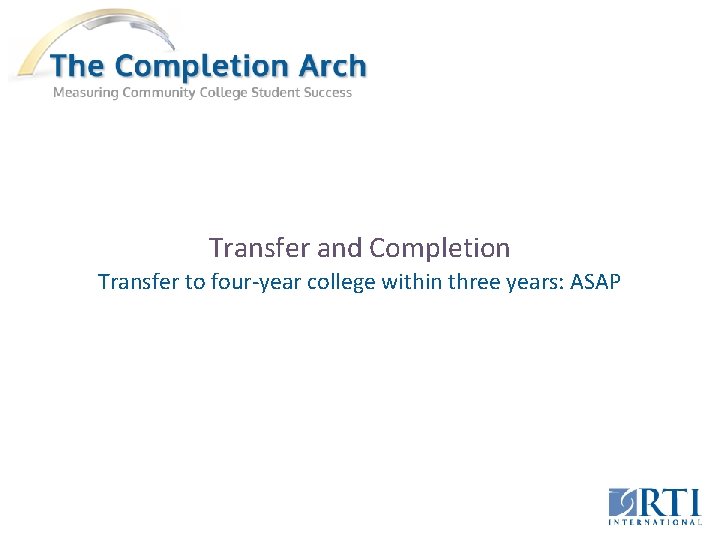 The Completion Arch
Measuring Community College Student Success

Transfer and Completion
Transfer to four-year college within three years: ASAP

RTI
INTERNATIONAL